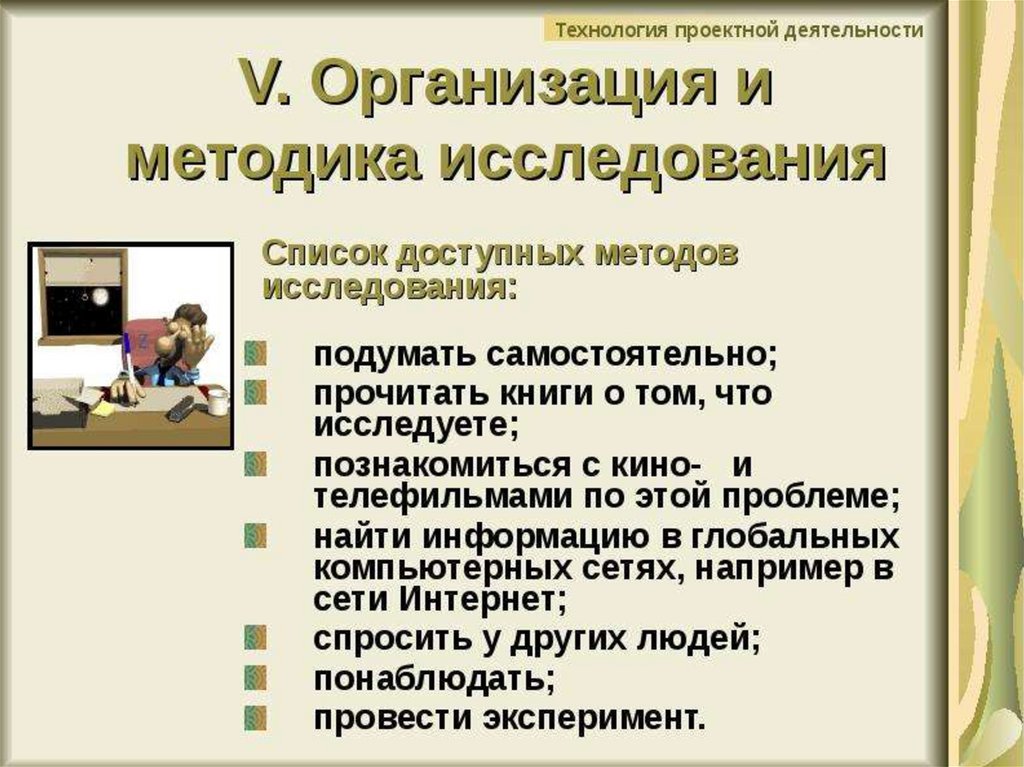 Технология проектной деятельности

V. Организация и методика исследования

Список доступных методов исследования:

подумать самостоятельно;
прочитать книги о том, что исследуете;
познакомиться с кино- и телефильмами по этой проблеме;
найти информацию в глобальных компьютерных сетях, например в сети Интернет;
спросить у других людей;
понаблюдать;
провести эксперимент.